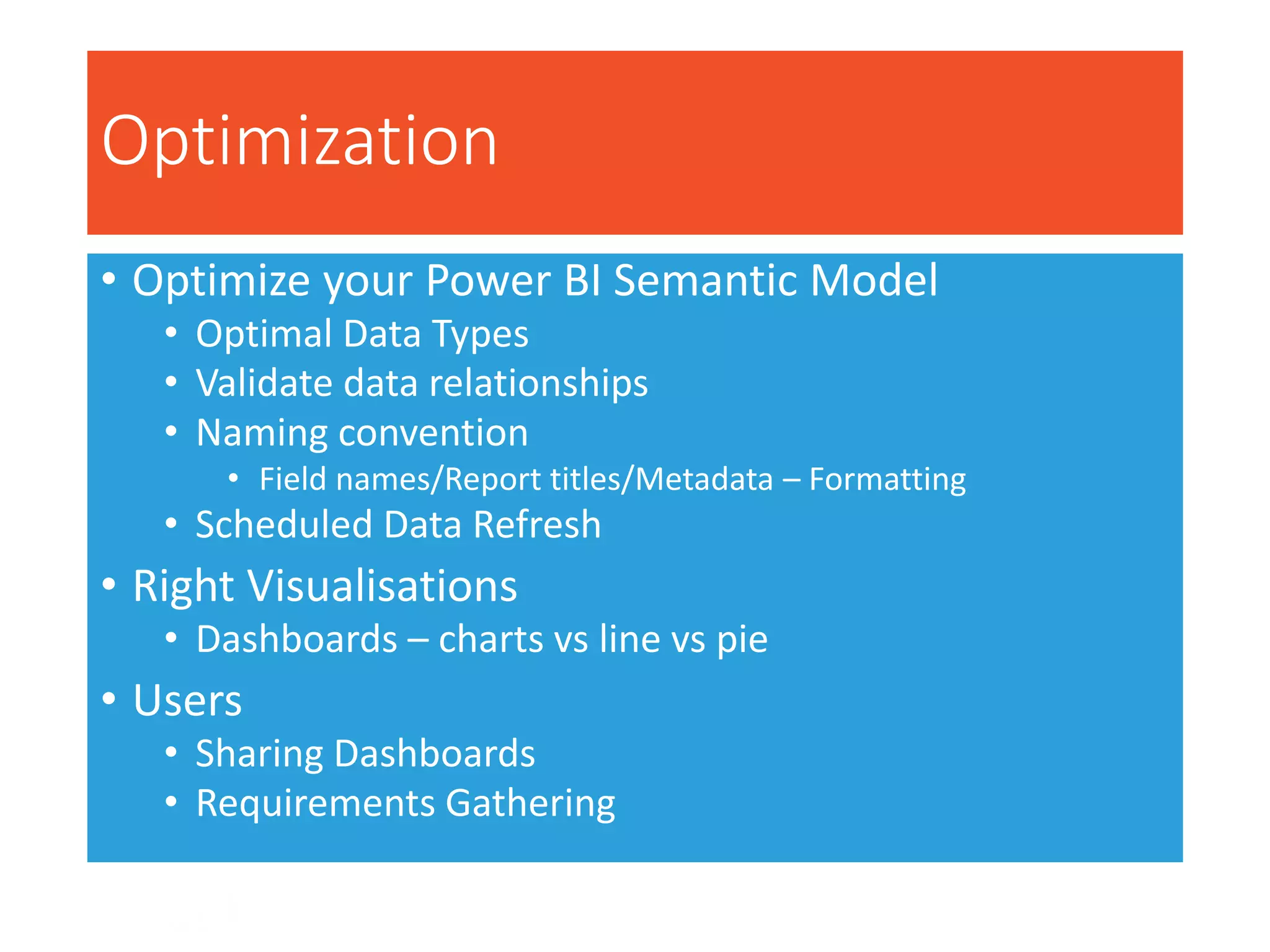 Optimization

• Optimize your Power BI Semantic Model
  • Optimal Data Types
  • Validate data relationships
  • Naming convention
    • Field names/Report titles/Metadata – Formatting
  • Scheduled Data Refresh
• Right Visualisations
  • Dashboards – charts vs line vs pie
• Users
  • Sharing Dashboards
  • Requirements Gathering